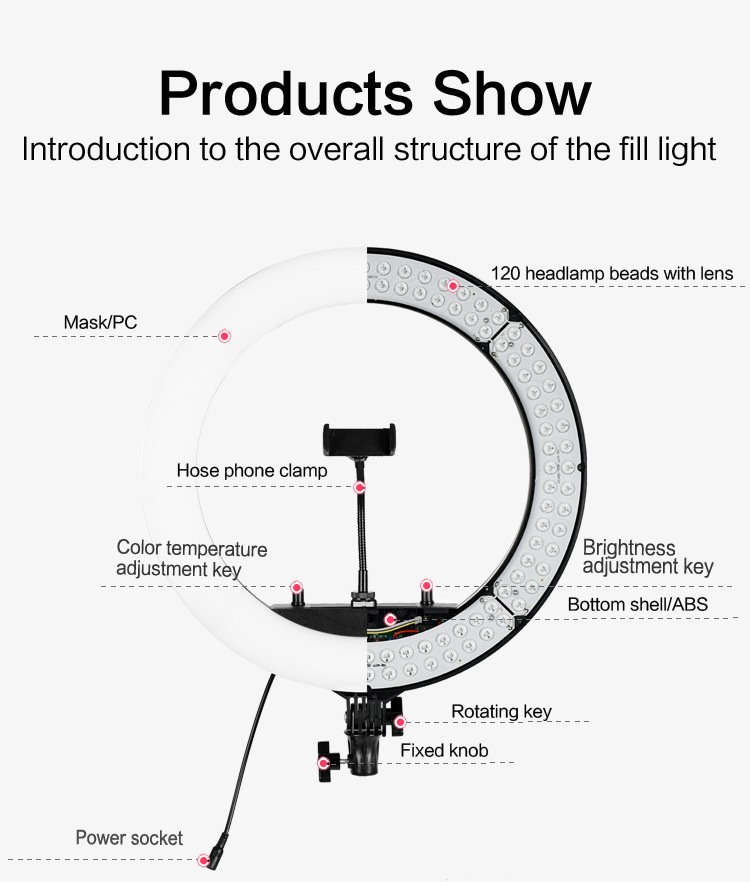 Products Show

Introduction to the overall structure of the fill light

120 headlamp beads with lens

Mask/PC

Hose phone clamp

Color temperature adjustment key

Brightness adjustment key

Bottom shell/ABS

Rotating key

Fixed knob

Power socket